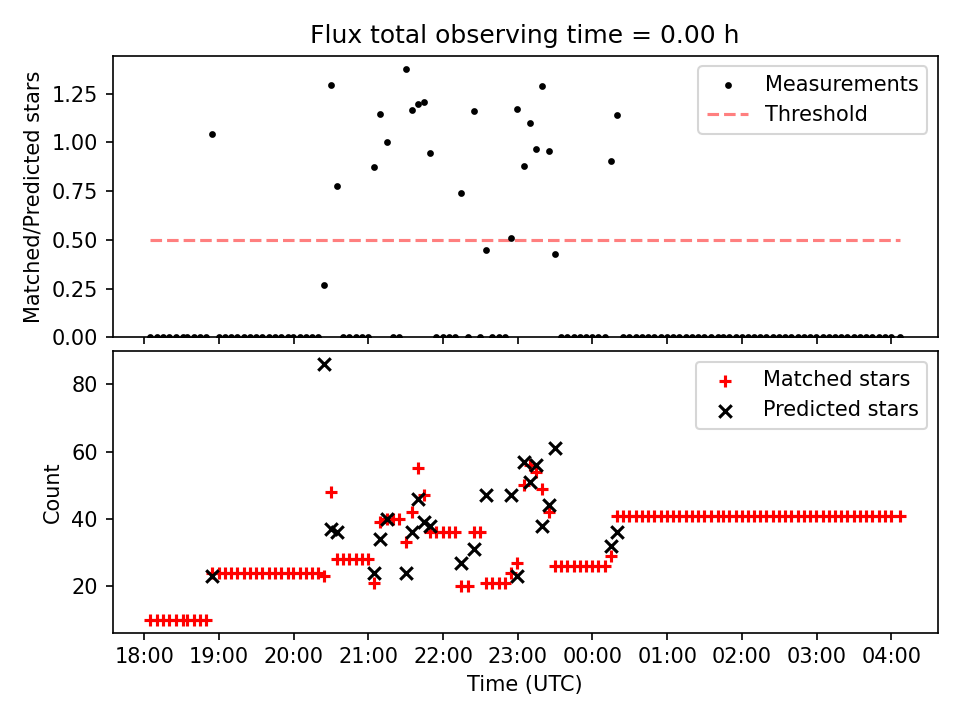 Flux total observing time = 0.00 h

Matched/Predicted stars

1.25
1.00
0.75
0.50
0.25
0.00

Measurements
Threshold

Count

80
60
40
20

Matched stars
Predicted stars

18:00 19:00 20:00 21:00 22:00 23:00 00:00 01:00 02:00 03:00 04:00

Time (UTC)